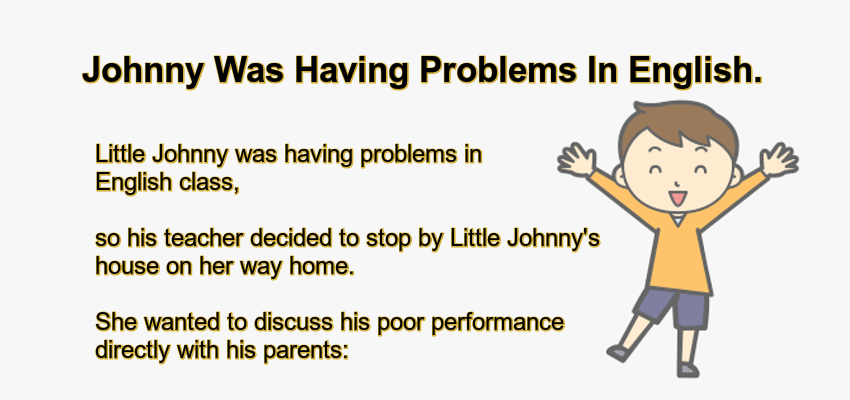 Johnny Was Having Problems In English.

Little Johnny was having problems in English class,

so his teacher decided to stop by Little Johnny's house on her way home.

She wanted to discuss his poor performance directly with his parents: